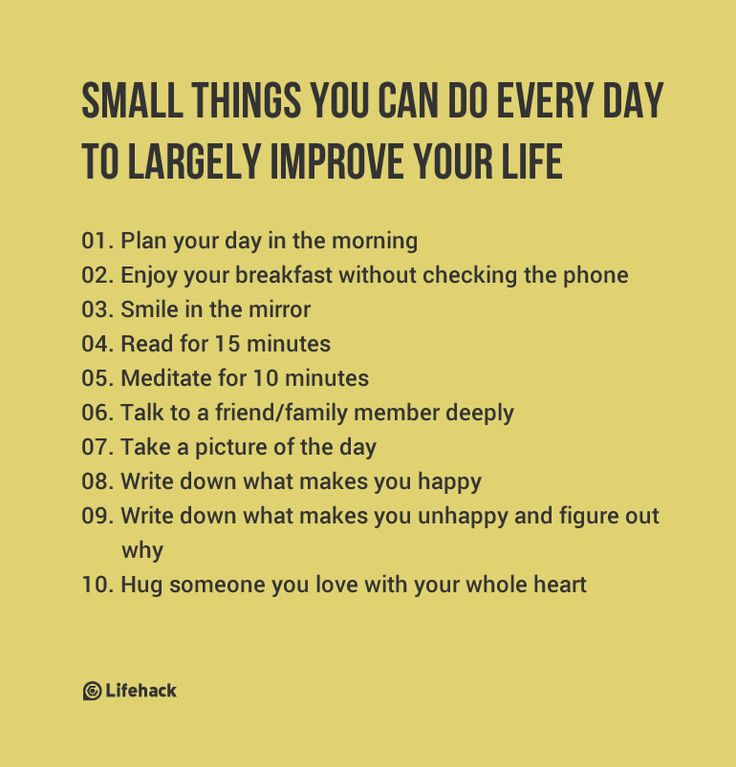 SMALL THINGS YOU CAN DO EVERY DAY TO LARGELY IMPROVE YOUR LIFE

01. Plan your day in the morning
02. Enjoy your breakfast without checking the phone
03. Smile in the mirror
04. Read for 15 minutes
05. Meditate for 10 minutes
06. Talk to a friend/family member deeply
07. Take a picture of the day
08. Write down what makes you happy
09. Write down what makes you unhappy and figure out why
10. Hug someone you love with your whole heart

Lifehack